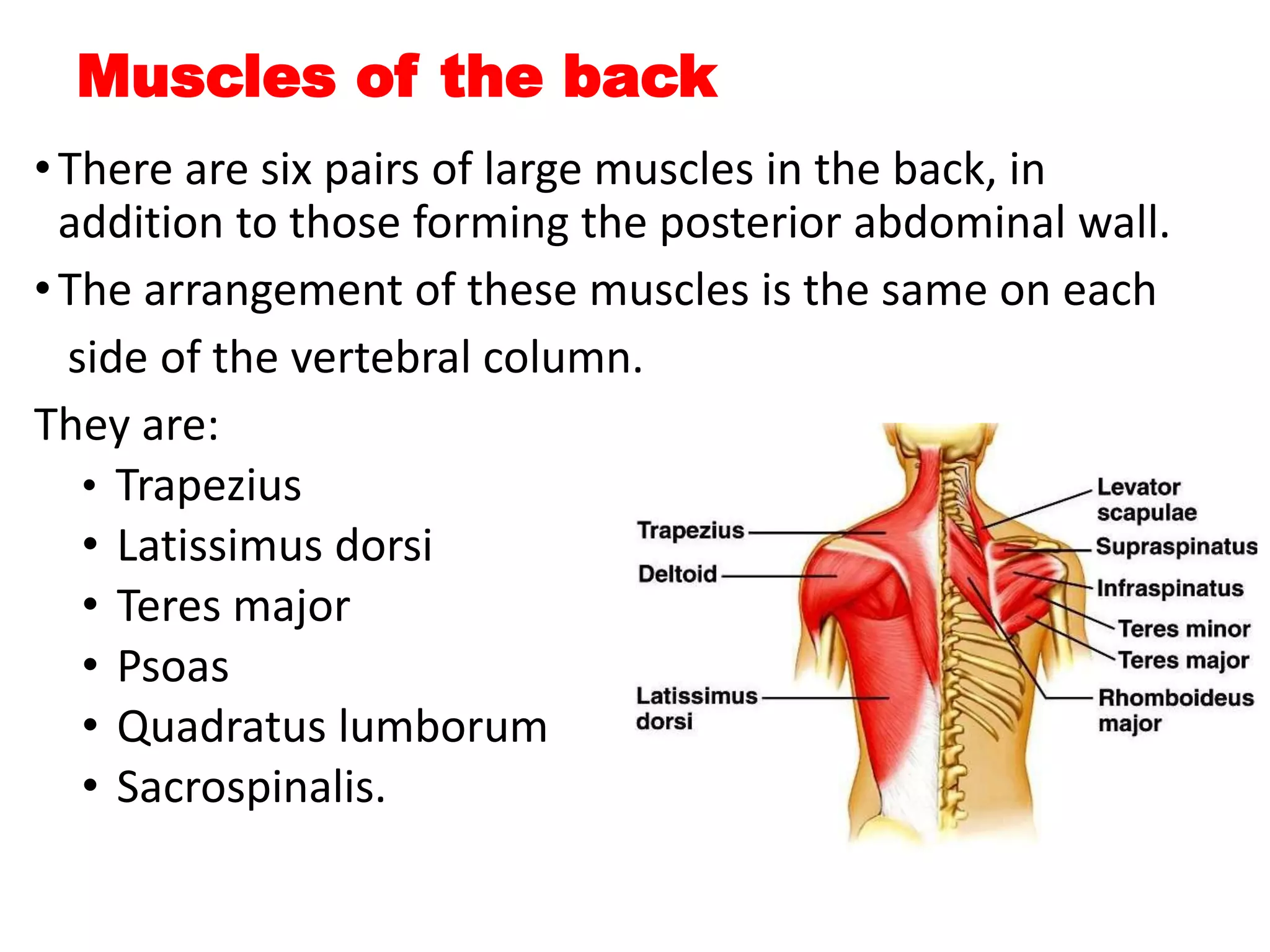 Muscles of the back

• There are six pairs of large muscles in the back, in addition to those forming the posterior abdominal wall.

• The arrangement of these muscles is the same on each side of the vertebral column.

They are:

• Trapezius
• Latissimus dorsi
• Teres major
• Psoas
• Quadratus lumborum
• Sacrospinalis.

Trapezius
Deltoid
Latissimus dorsi
Levator scapulae
Supraspinatus
Infraspinatus
Teres minor
Teres major
Rhomboideus major